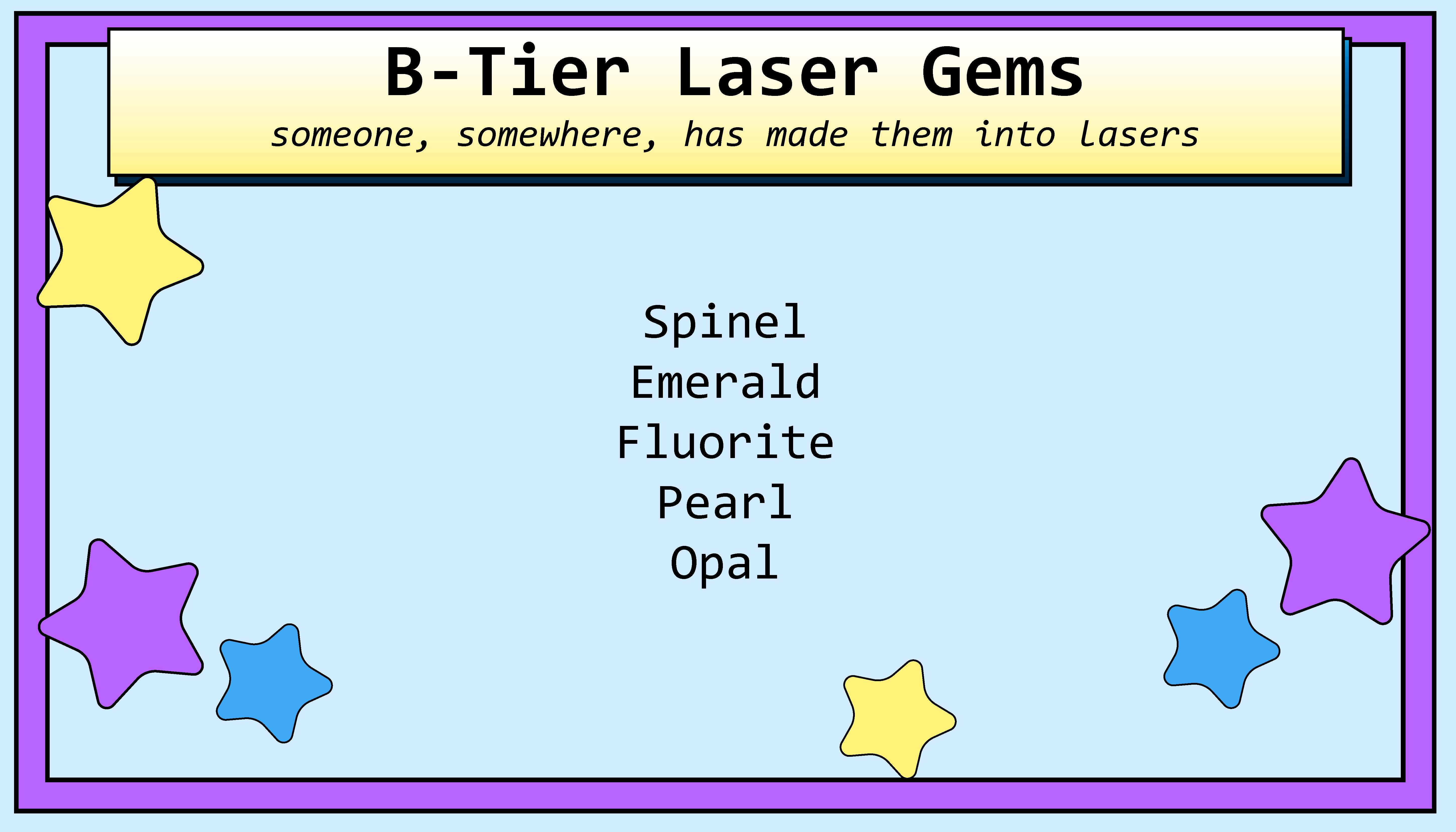 B-Tier Laser Gems

someone, somewhere, has made them into lasers

Spinel
Emerald
Fluorite
Pearl
Opal